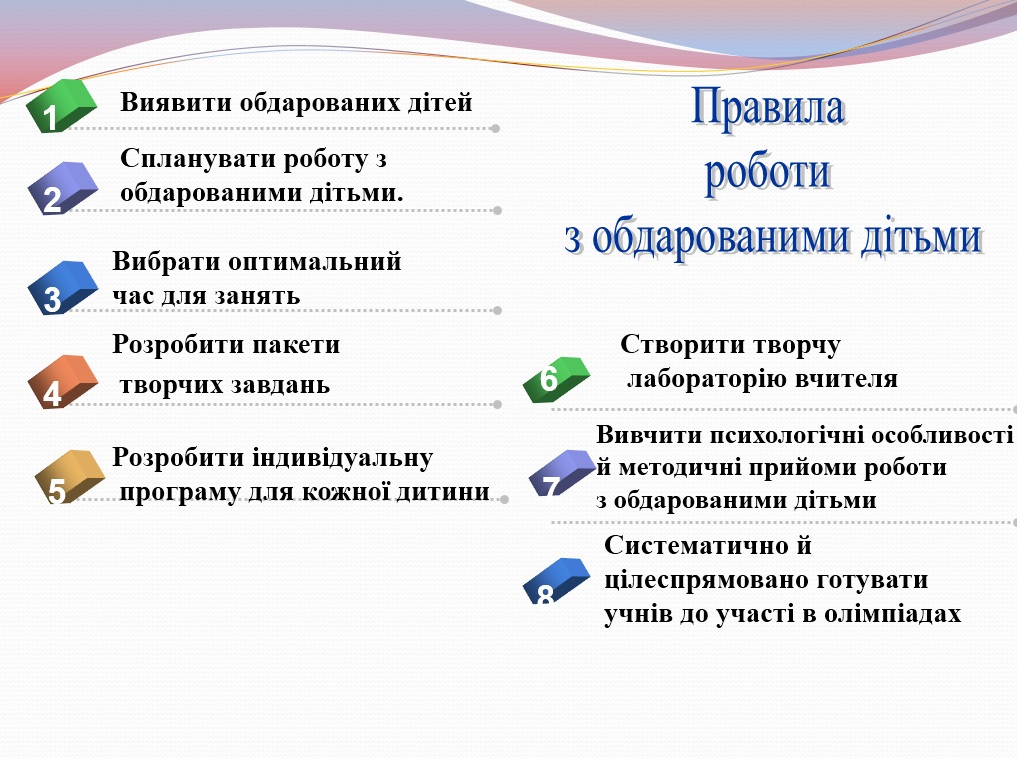 Правила роботи з обдарованими дітьми

1 Виявити обдарованих дітей

2 Спланувати роботу з обдарованими дітьми.

3 Вибрати оптимальний час для занять

4 Розробити пакети творчих завдань

5 Розробити індивідуальну програму для кожної дитини

6 Створити творчу лабораторію вчителя

7 Вивчити психологічні особливості й методичні прийоми роботи з обдарованими дітьми

8 Систематично й цілеспрямовано готувати учнів до участі в олімпіадах